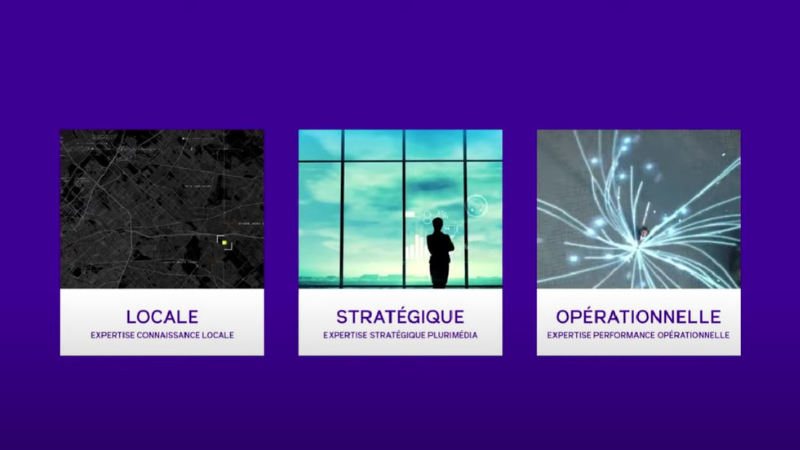 LOCALE
EXPERTISE CONNAISSANCE LOCALE

STRATÉGIQUE
EXPERTISE STRATÉGIQUE PLURIMÉDIA

OPÉRATIONNELLE
EXPERTISE PERFORMANCE OPÉRATIONNELLE